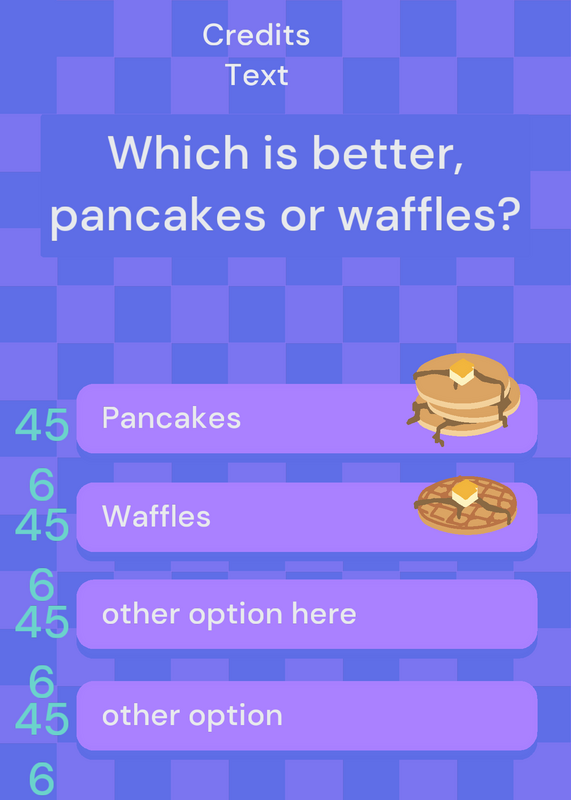 Credits
Text

Which is better, pancakes or waffles?

45
Pancakes

6
45
Waffles

6
45
other option here

6
45
other option

6